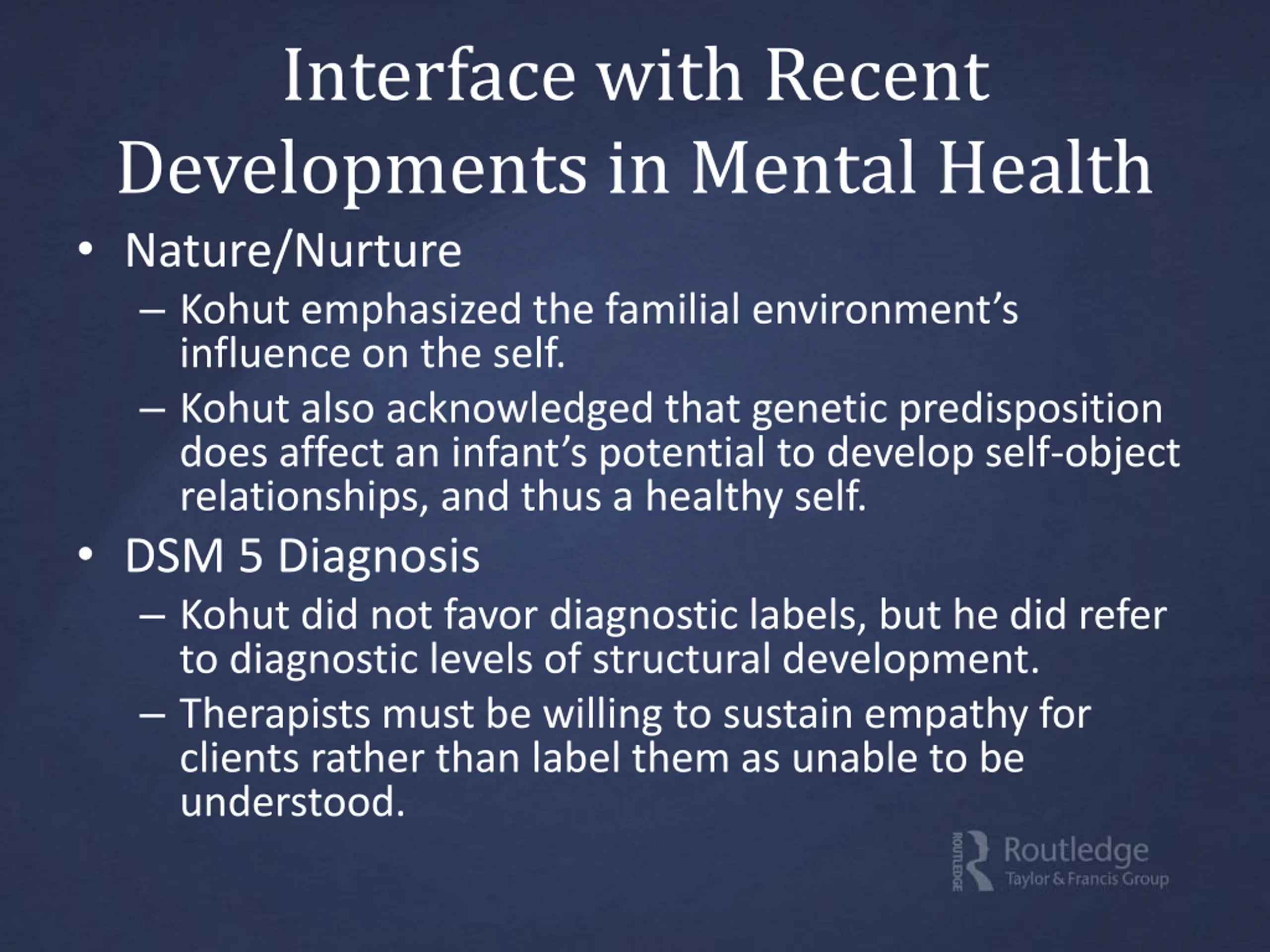 Interface with Recent Developments in Mental Health

• Nature/Nurture
– Kohut emphasized the familial environment's influence on the self.
– Kohut also acknowledged that genetic predisposition does affect an infant's potential to develop self-object relationships, and thus a healthy self.

• DSM 5 Diagnosis
– Kohut did not favor diagnostic labels, but he did refer to diagnostic levels of structural development.
– Therapists must be willing to sustain empathy for clients rather than label them as unable to be understood.

ROUTLEDGE
Routledge
Taylor & Francis Group